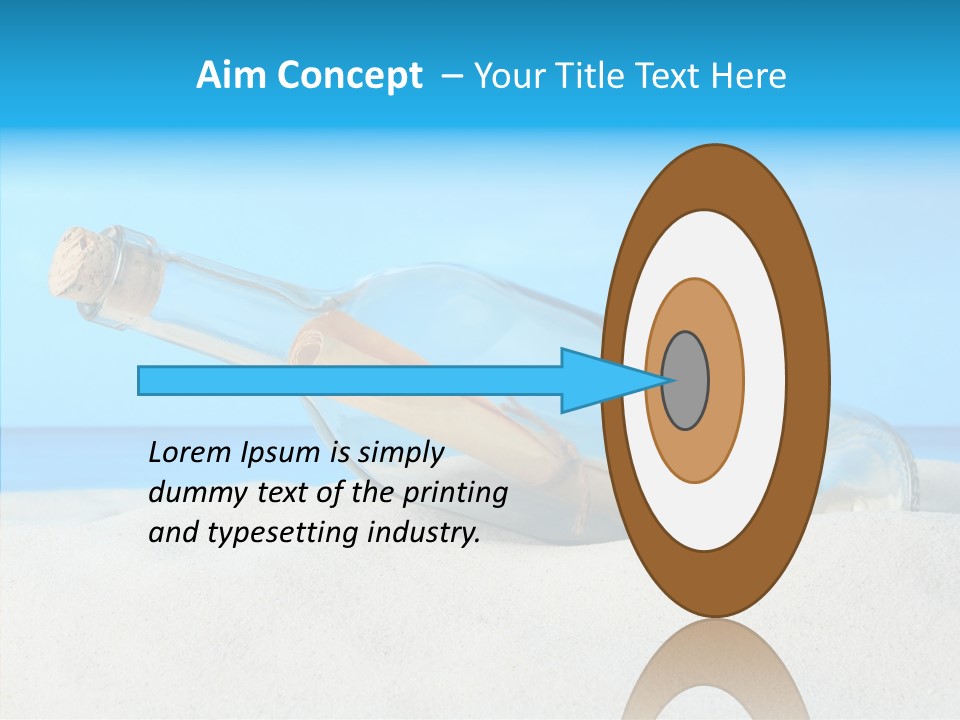 Aim Concept – Your Title Text Here

Lorem Ipsum is simply dummy text of the printing and typesetting industry.